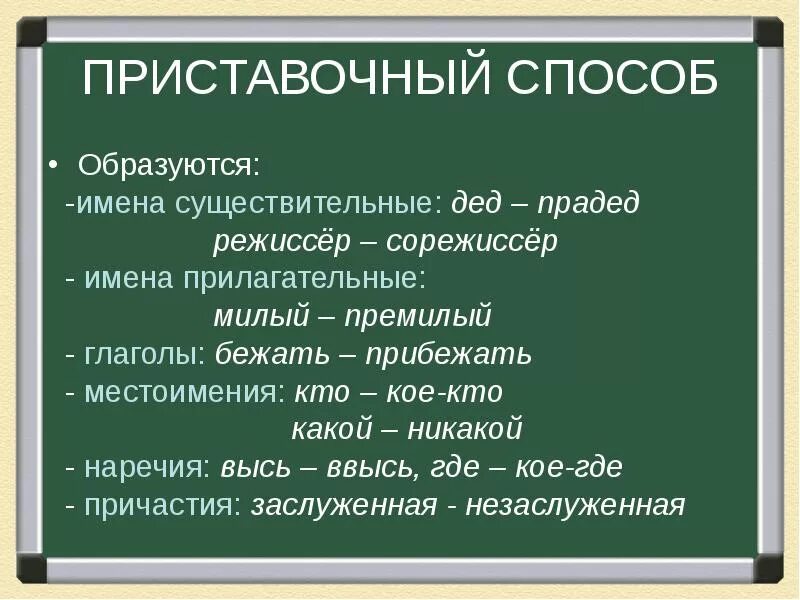 ПРИСТАВОЧНЫЙ СПОСОБ

• Образуются:
-имена существительные: дед – прадед
режиссёр – сорежиссёр
- имена прилагательные:
милый – премилый
- глаголы: бежать – прибежать
- местоимения: кто – кое-кто
какой – никакой
- наречия: высь – ввысь, где – кое-где
- причастия: заслуженная - незаслуженная